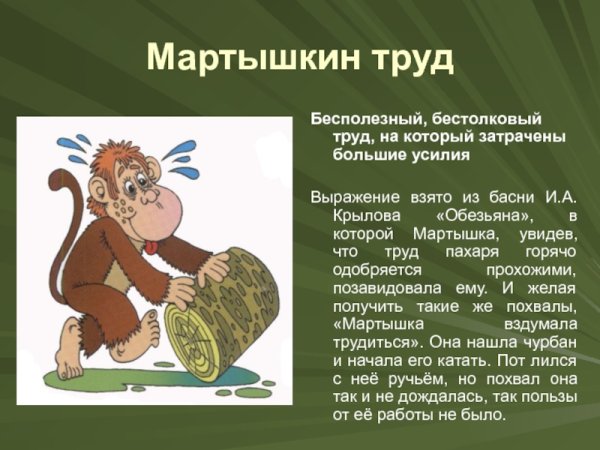 Мартышкин труд

Бесполезный, бестолковый труд, на который затрачены большие усилия

Выражение взято из басни И.А. Крылова «Обезьяна», в которой Мартышка, увидев, что труд пахаря горячо одобряется прохожими, позавидовала ему. И желая получить такие же похвалы, «Мартышка вздумала трудиться». Она нашла чурбан и начала его катать. Пот лился с неё ручьём, но похвал она так и не дождалась, так пользы от её работы не было.